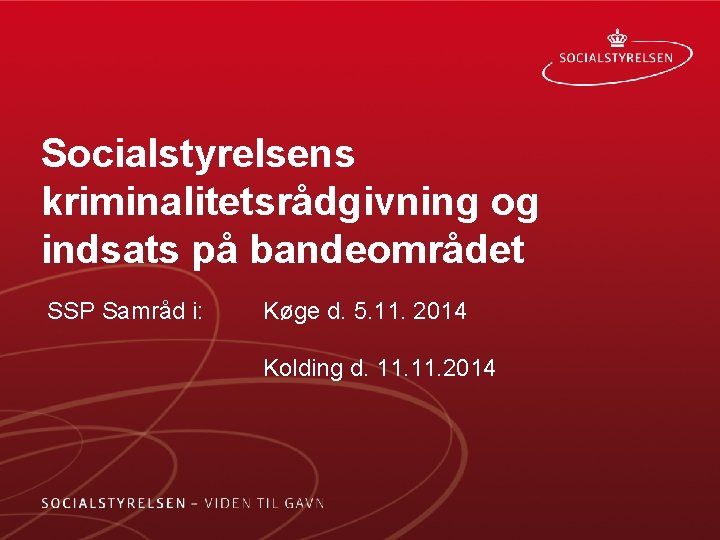 SOCIALSTYRELSEN

Socialstyrelsens kriminalitetsrådgivning og indsats på bandeområdet

SSP Samråd i: Køge d. 5.11. 2014

Kolding d. 11.11.2014

SOCIALSTYRELSEN – VIDEN TIL GAVN